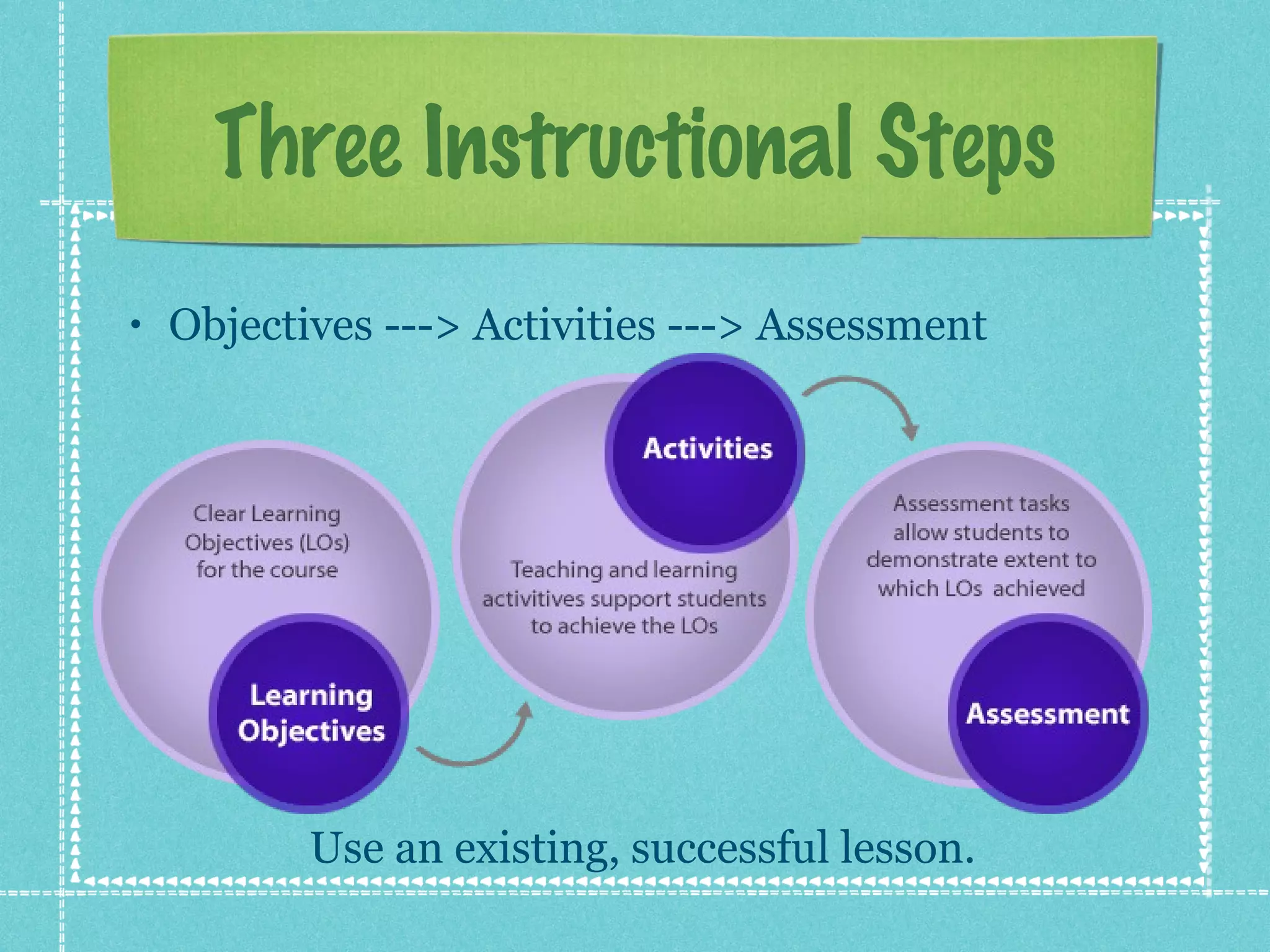 Three Instructional Steps

• Objectives ---> Activities ---> Assessment

Clear Learning Objectives (LOs) for the course

Learning Objectives

Activities

Teaching and learning activitives support students to achieve the LOs

Assessment tasks allow students to demonstrate extent to which LOs achieved

Assessment

Use an existing, successful lesson.